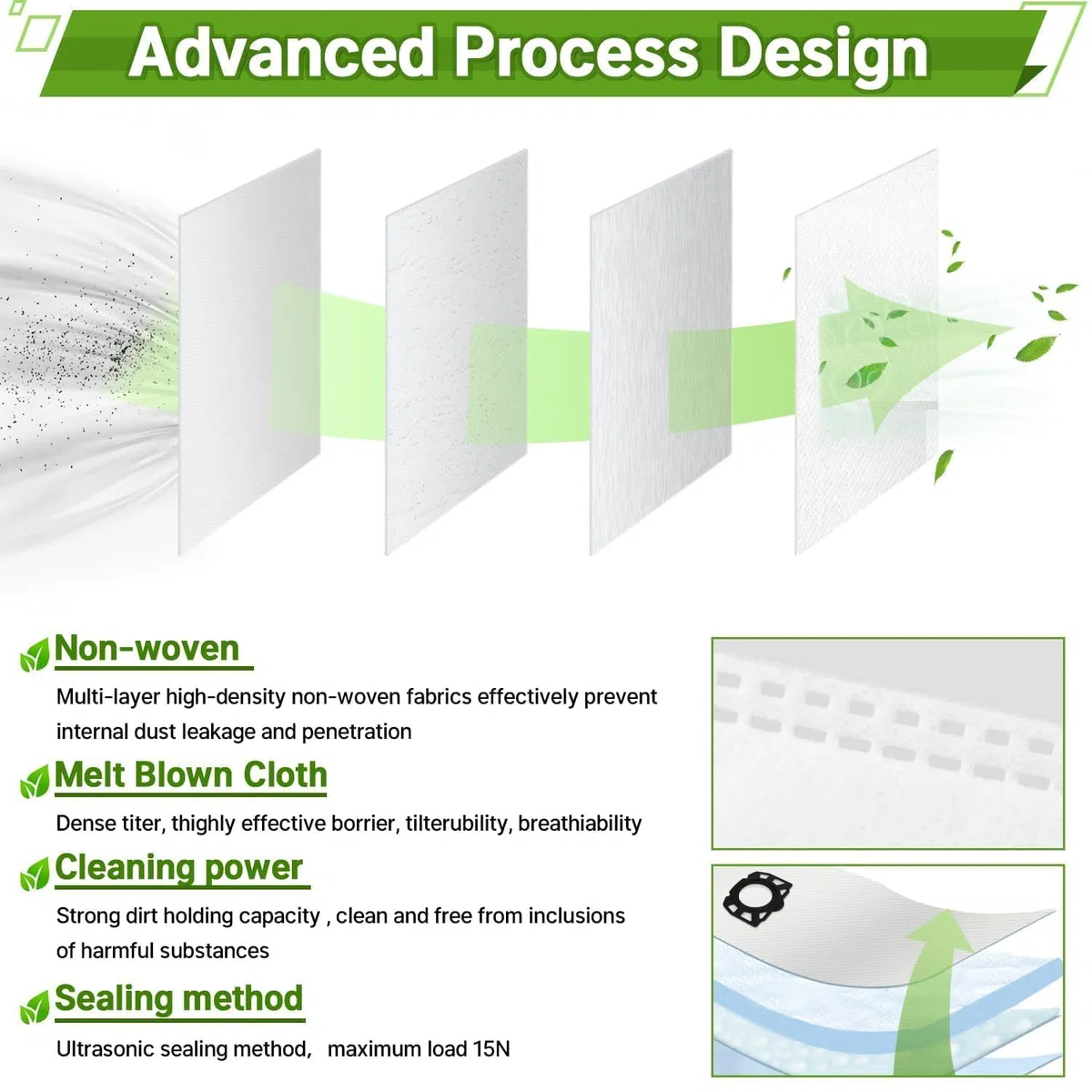 Advanced Process Design

Non-woven

Multi-layer high-density non-woven fabrics effectively prevent internal dust leakage and penetration

Melt Blown Cloth

Dense titer, thighly effective borrier, tilterubility, breathiability

Cleaning power

Strong dirt holding capacity , clean and free from inclusions of harmful substances

Sealing method

Ultrasonic sealing method,   maximum load 15N